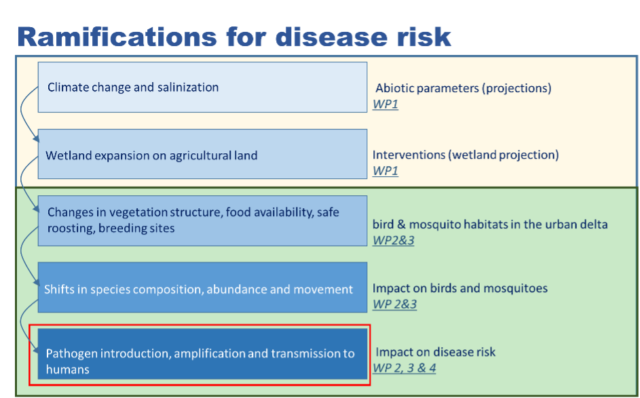 Ramifications for disease risk

Climate change and salinization

Abiotic parameters (projections)
WP1

Wetland expansion on agricultural land

Interventions (wetland projection)
WP1

Changes in vegetation structure, food availability, safe roosting, breeding sites

bird & mosquito habitats in the urban delta
WP2&3

Shifts in species composition, abundance and movement

Impact on birds and mosquitoes
WP 2&3

Pathogen introduction, amplification and transmission to humans

Impact on disease risk
WP 2, 3 & 4